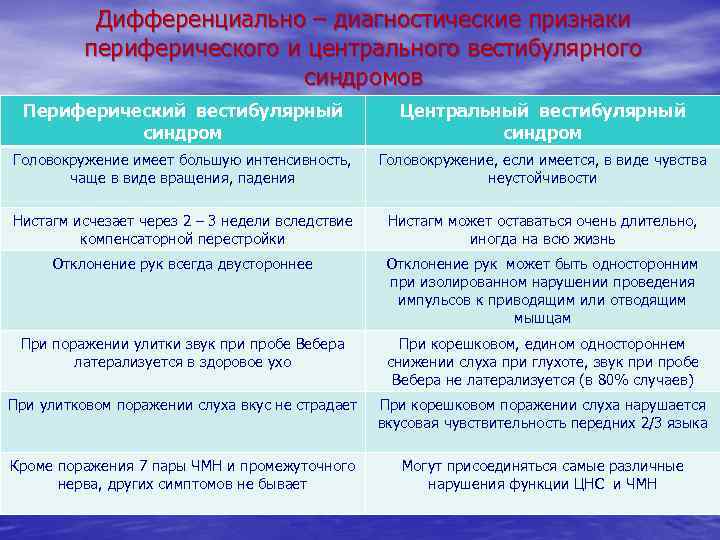 Дифференциально – диагностические признаки периферического и центрального вестибулярного синдромов

| Периферический вестибулярный синдром | Центральный вестибулярный синдром |
|---|---|
| Головокружение имеет большую интенсивность, чаще в виде вращения, падения | Головокружение, если имеется, в виде чувства неустойчивости |
| Нистагм исчезает через 2 – 3 недели вследствие компенсаторной перестройки | Нистагм может оставаться очень длительно, иногда на всю жизнь |
| Отклонение рук всегда двустороннее | Отклонение рук может быть односторонним при изолированном нарушении проведения импульсов к приводящим или отводящим мышцам |
| При поражении улитки звук при пробе Вебера латерализуется в здоровое ухо | При корешковом, едином одностороннем снижении слуха при глухоте, звук при пробе Вебера не латерализуется (в 80% случаев) |
| При улитковом поражении слуха вкус не страдает | При корешковом поражении слуха нарушается вкусовая чувствительность передних 2/3 языка |
| Кроме поражения 7 пары ЧМН и промежуточного нерва, других симптомов не бывает | Могут присоединяться самые различные нарушения функции ЦНС и ЧМН |